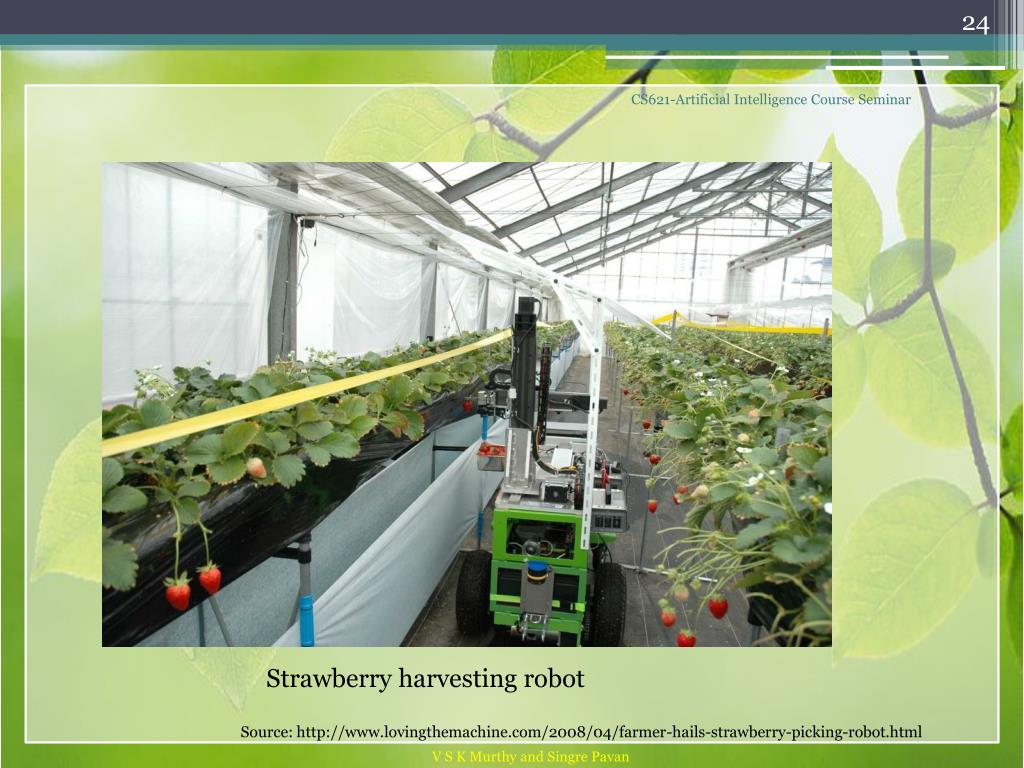 24

CS621-Artificial Intelligence Course Seminar

Strawberry harvesting robot

Source: http://www.lovingthemachine.com/2008/04/farmer-hails-strawberry-picking-robot.html

V S K Murthy and Singre Pavan